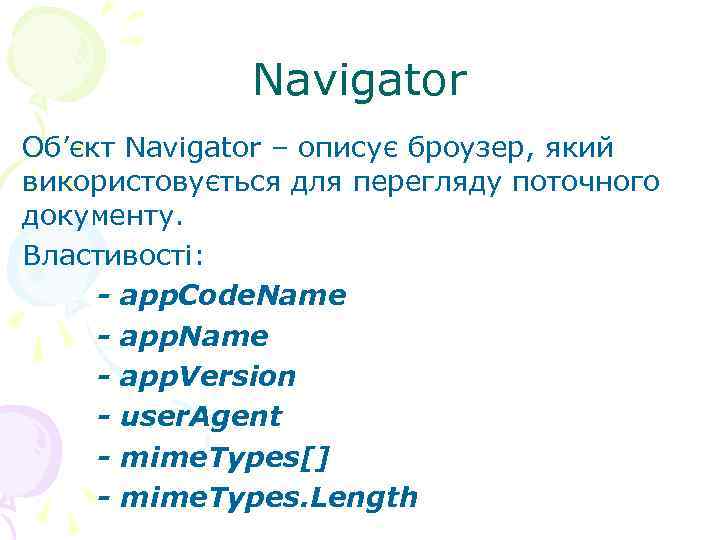 Navigator

Об’єкт Navigator – описує броузер, який використовується для перегляду поточного документу.

Властивості:

- appCodeName
- appName
- appVersion
- userAgent
- mimeTypes[]
- mimeTypes.Length